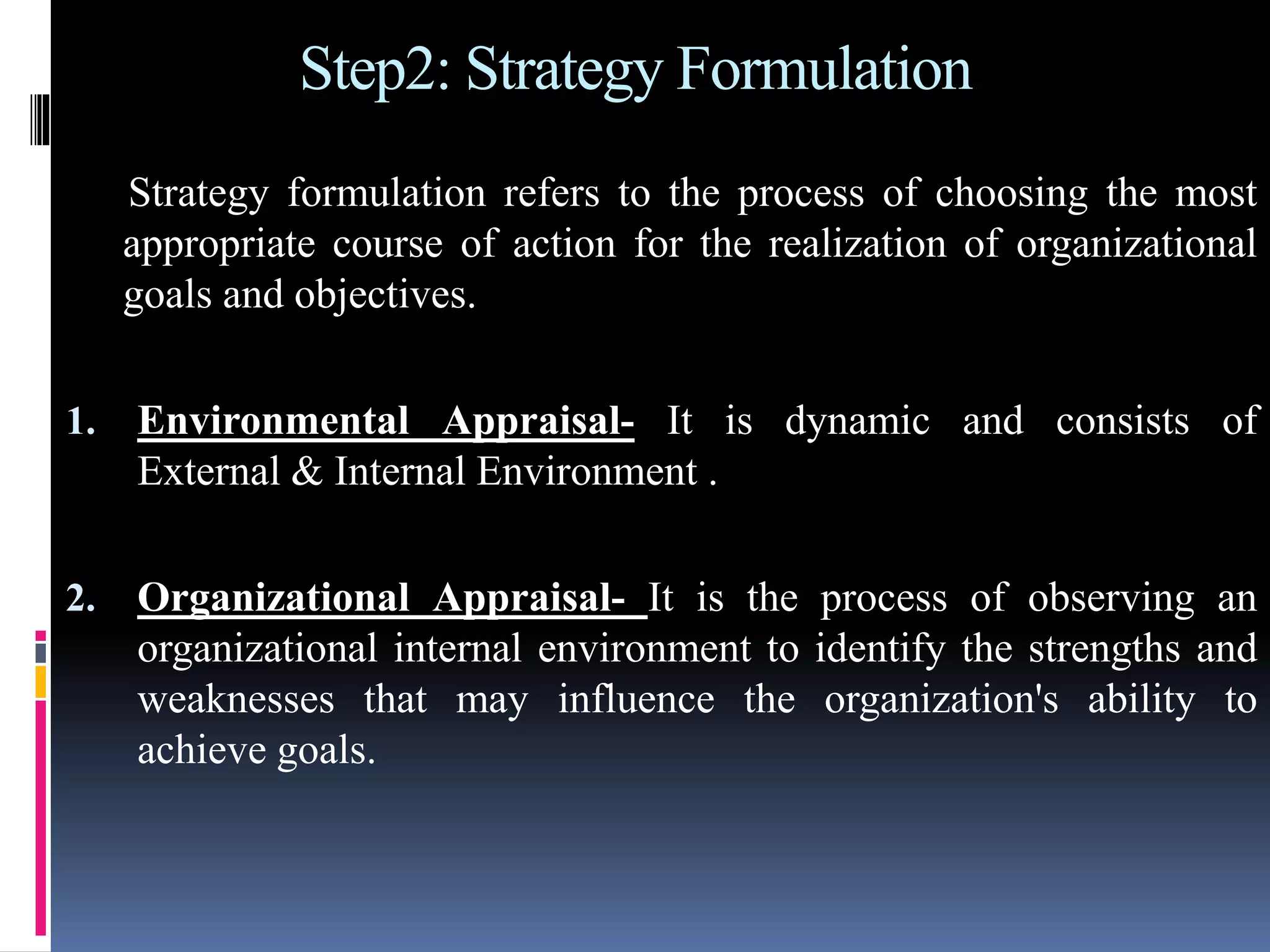 Step2: Strategy Formulation

Strategy formulation refers to the process of choosing the most appropriate course of action for the realization of organizational goals and objectives.

1. Environmental Appraisal- It is dynamic and consists of External & Internal Environment .

2. Organizational Appraisal- It is the process of observing an organizational internal environment to identify the strengths and weaknesses that may influence the organization's ability to achieve goals.